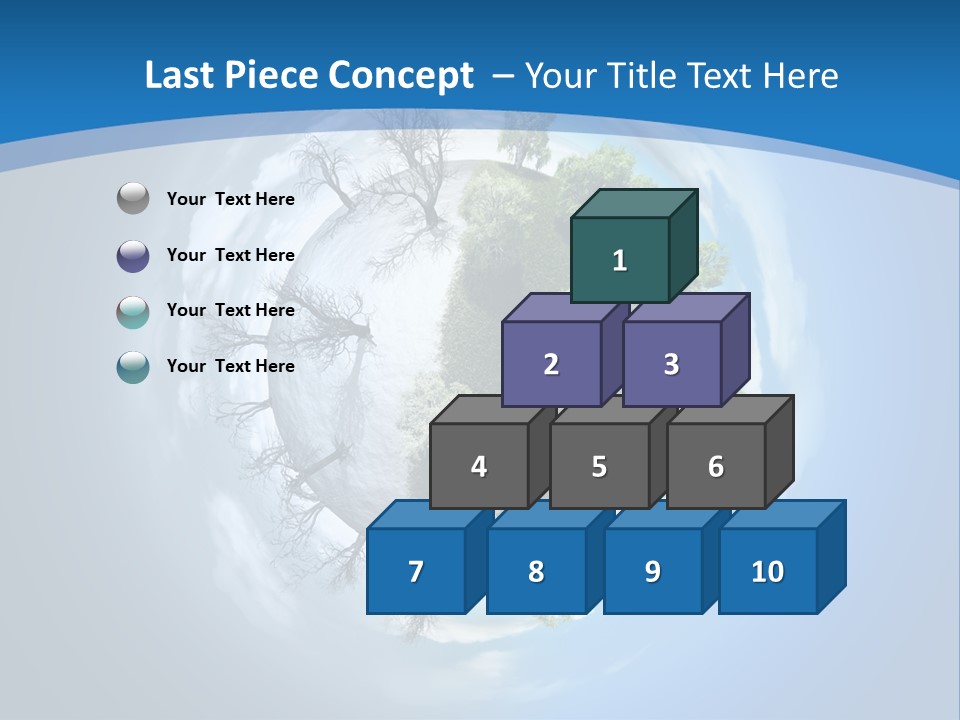 Last Piece Concept – Your Title Text Here

Your Text Here

Your Text Here

Your Text Here

Your Text Here

1

2

3

4

5

6

7

8

9

10